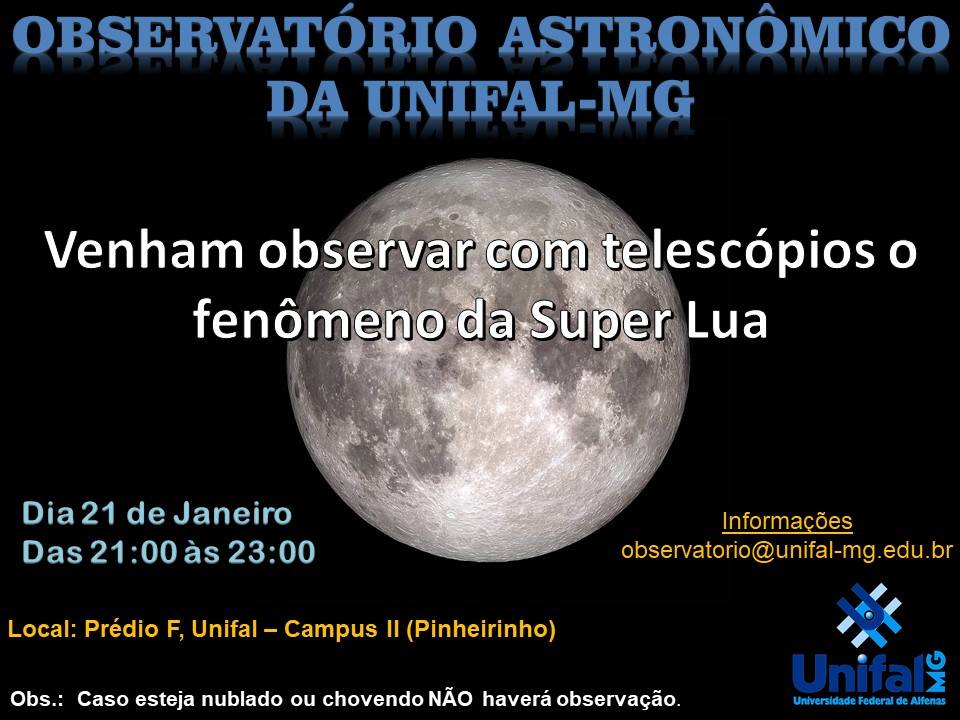 OBSERVATÓRIO ASTRONÔMICO DA UNIFAL-MG

Venham observar com telescópios o fenômeno da Super Lua

Dia 21 de Janeiro
Das 21:00 às 23:00

Informações
observatorio@unifal-mg.edu.br

Local: Prédio F, Unifal – Campus II (Pinheirinho)

Unifal MG
Universidade Federal de Alfenas

Obs.: Caso esteja nublado ou chovendo NÃO haverá observação.